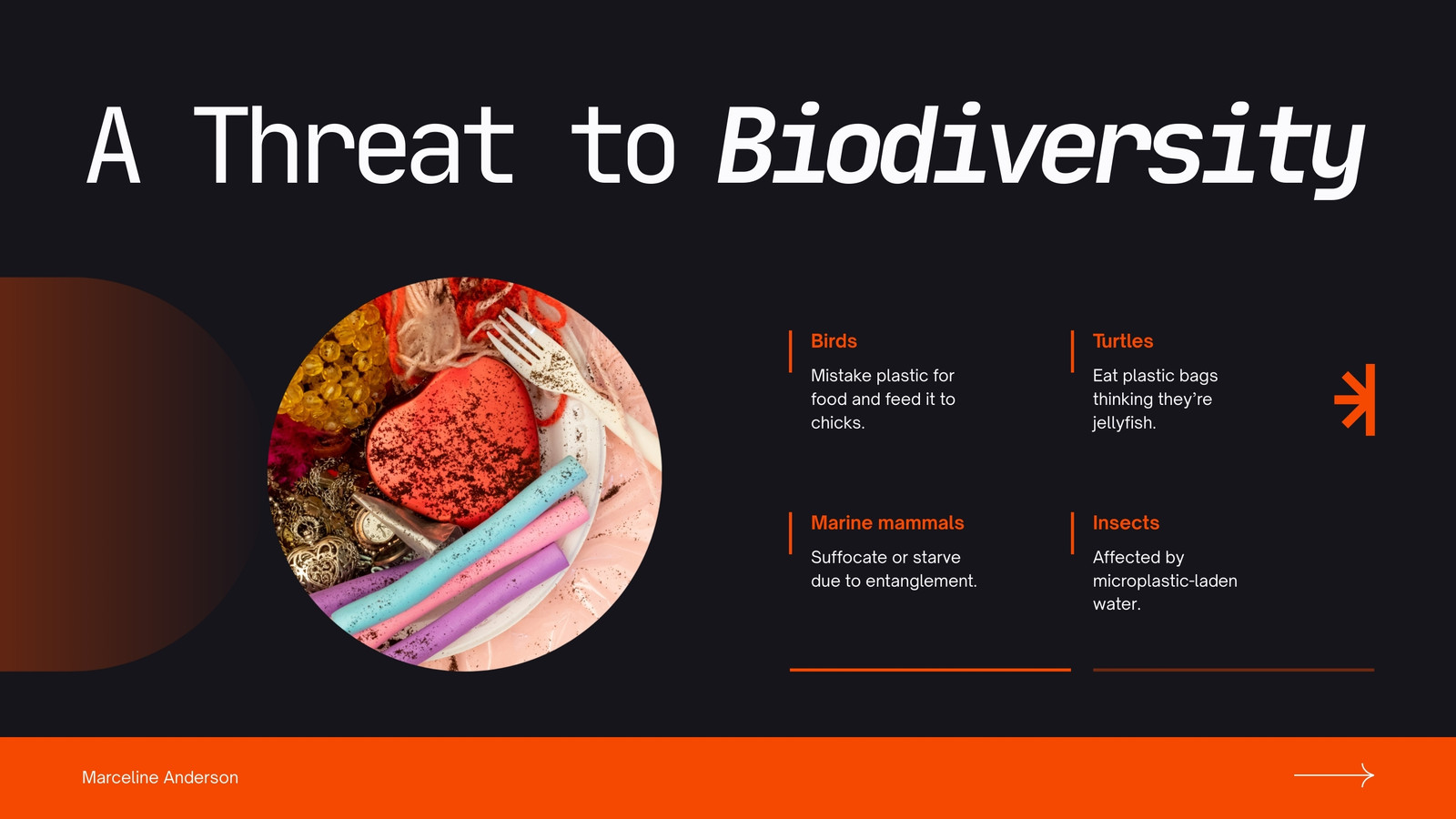 A Threat to Biodiversity

Birds

Mistake plastic for food and feed it to chicks.

Turtles

Eat plastic bags thinking they're jellyfish.

Marine mammals

Suffocate or starve due to entanglement.

Insects

Affected by microplastic-laden water.

Marceline Anderson